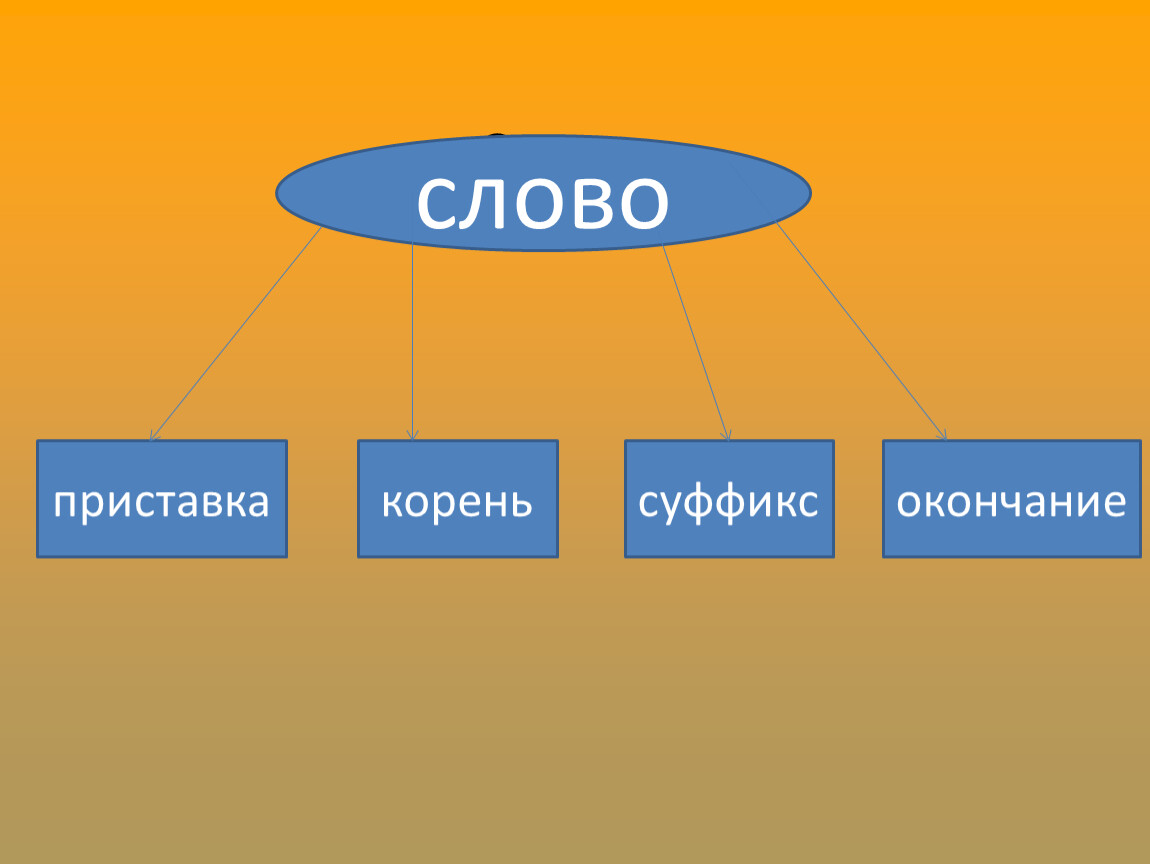 слово

приставка

корень

суффикс

окончание